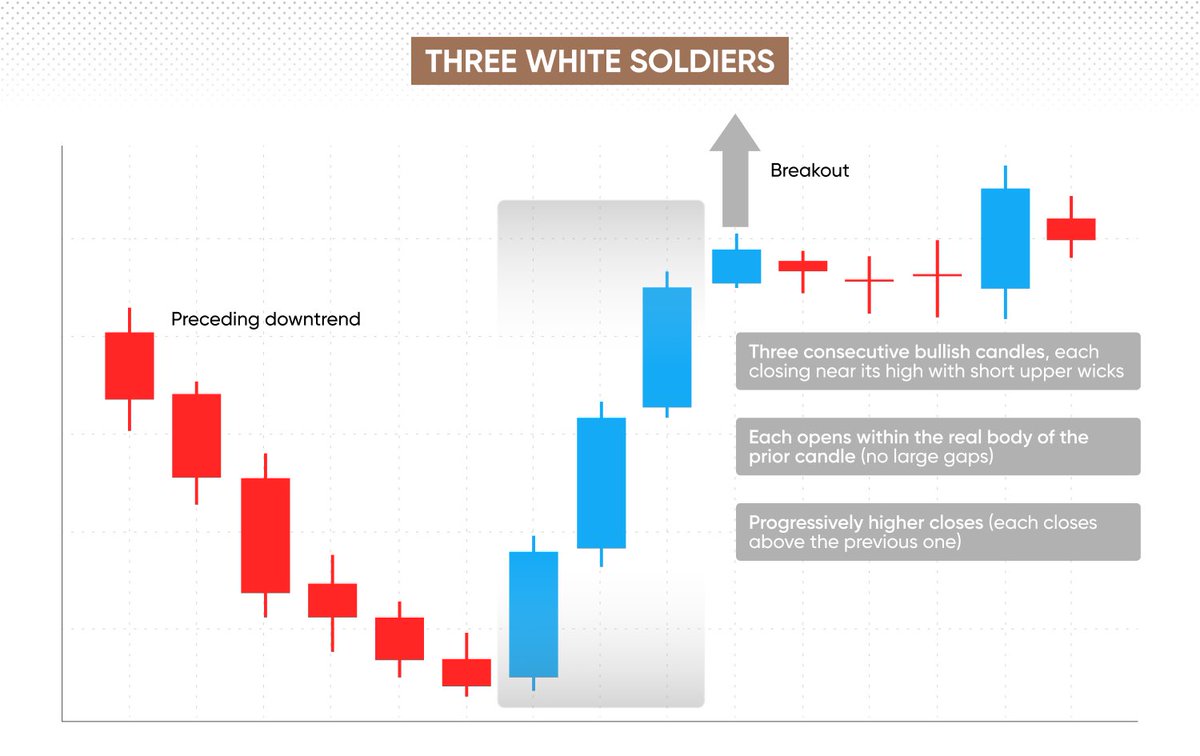 THREE WHITE SOLDIERS

Breakout

Preceding downtrend

Three consecutive bullish candles, each closing near its high with short upper wicks

Each opens within the real body of the prior candle (no large gaps)

Progressively higher closes (each closes above the previous one)